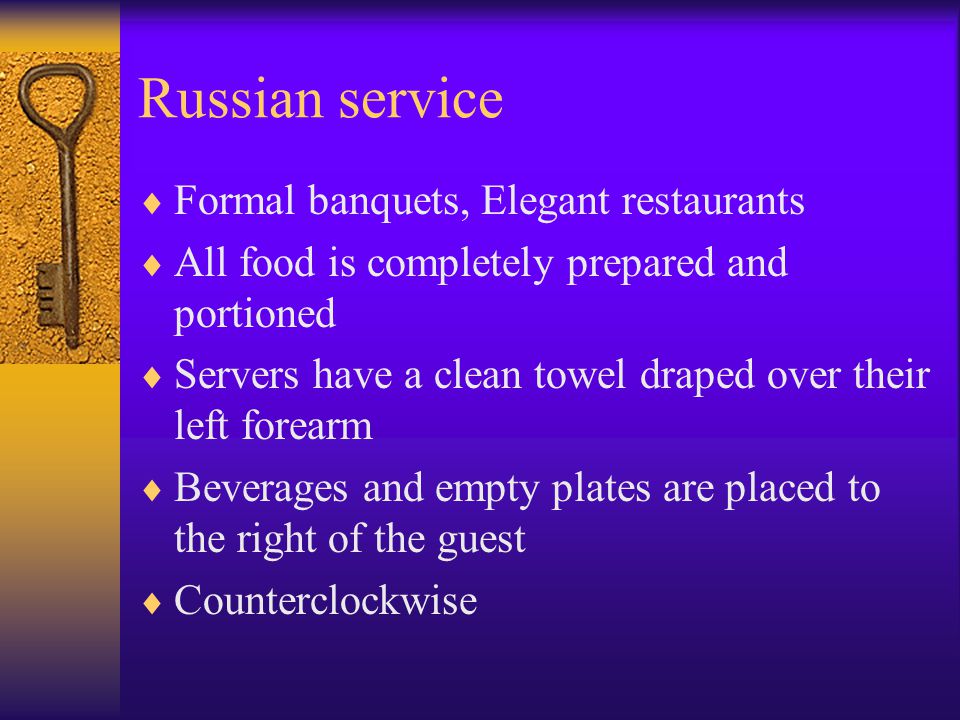 Russian service

♦ Formal banquets, Elegant restaurants
♦ All food is completely prepared and portioned
♦ Servers have a clean towel draped over their left forearm
♦ Beverages and empty plates are placed to the right of the guest
♦ Counterclockwise